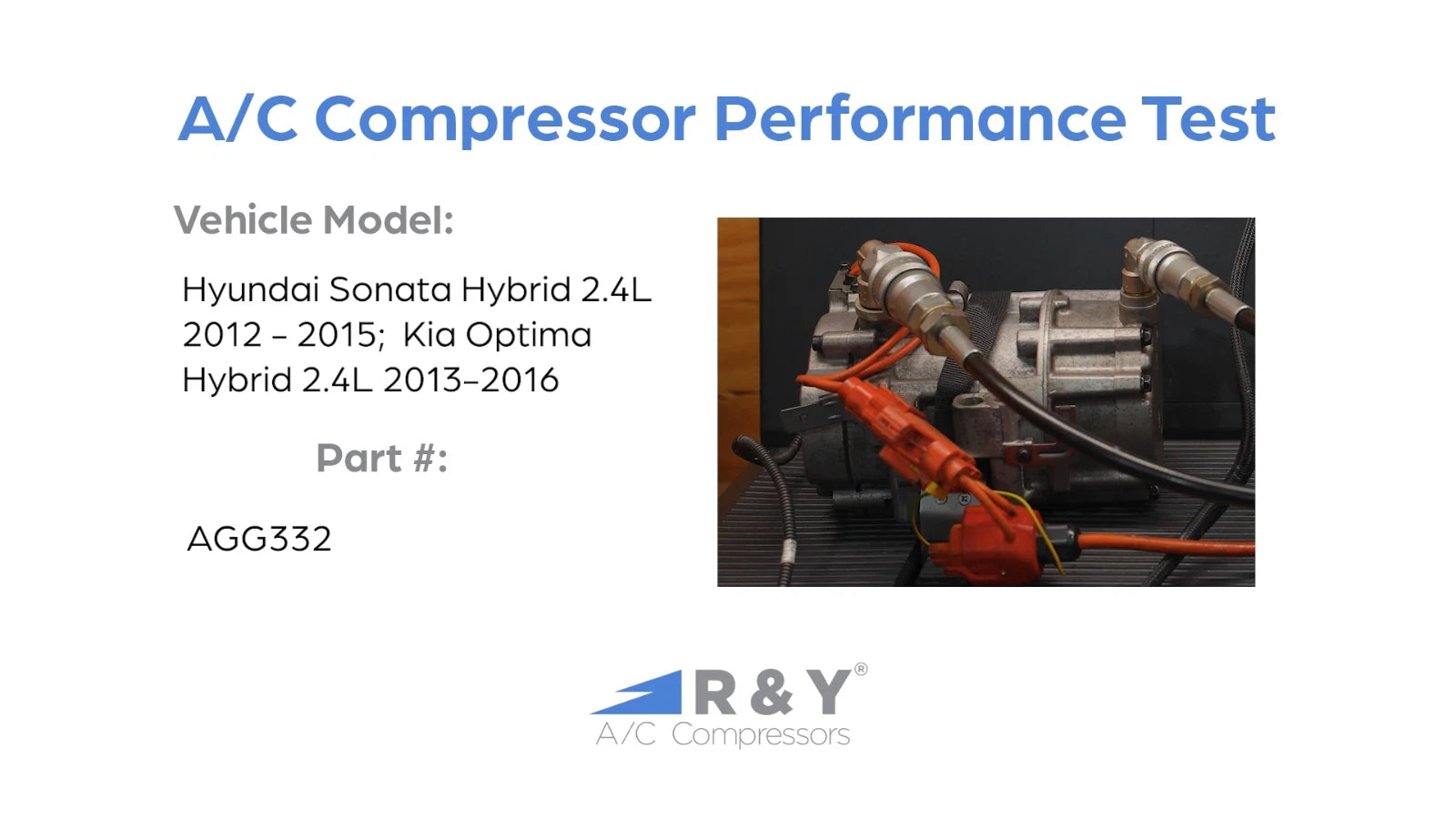 A/C Compressor Performance Test

Vehicle Model:

Hyundai Sonata Hybrid 2.4L 2012 – 2015; Kia Optima Hybrid 2.4L 2013–2016

Part #:

AGG332

R & Y®
A/C Compressors